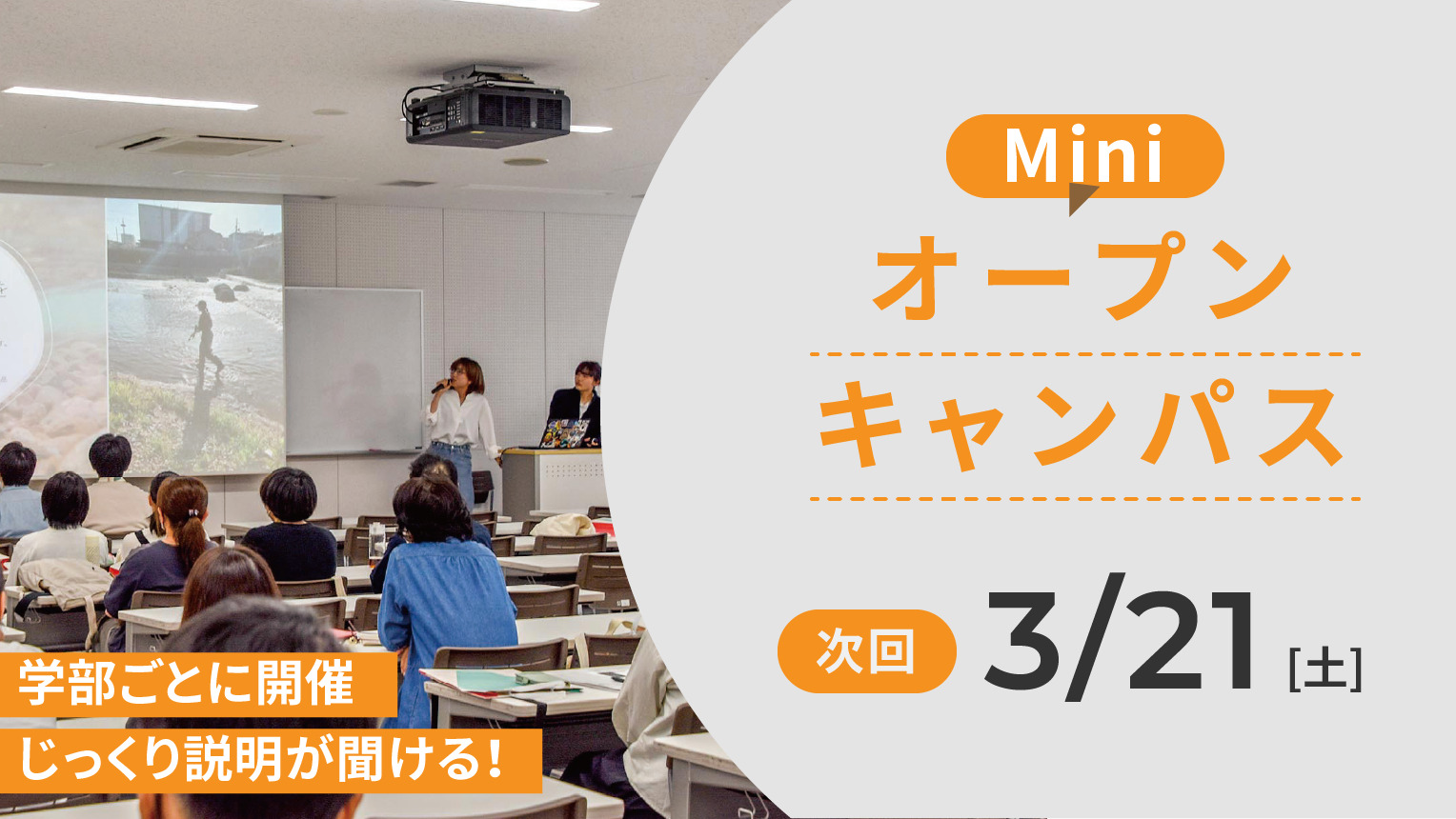 Mini
オープン
キャンパス

次回 3/21 [土]

学部ごとに開催
じっくり説明が聞ける！